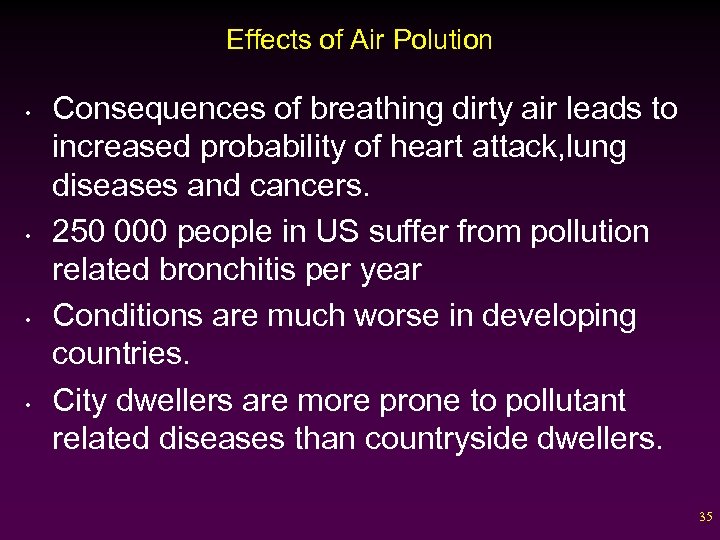 Effects of Air Polution

• Consequences of breathing dirty air leads to increased probability of heart attack,lung diseases and cancers.

• 250 000 people in US suffer from pollution related bronchitis per year

• Conditions are much worse in developing countries.

• City dwellers are more prone to pollutant related diseases than countryside dwellers.

35